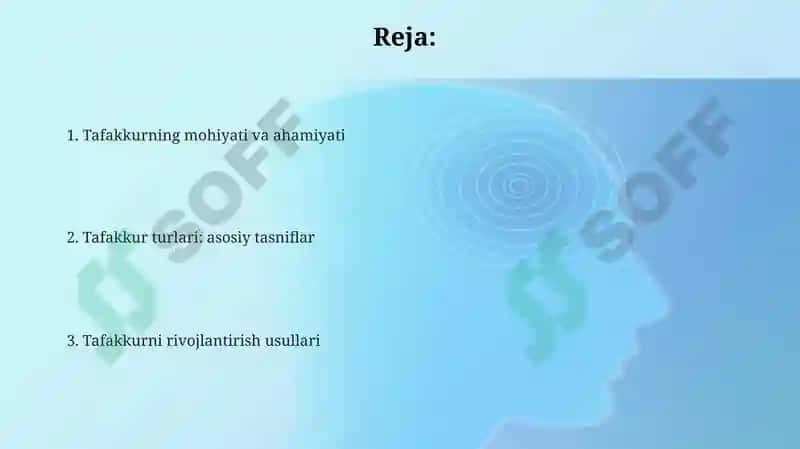 Reja:

1. Tafakkurning mohiyati va ahamiyati

2. Tafakkur turlari: asosiy tasniflar

3. Tafakkurni rivojlantirish usullari

SOFF

SOFF